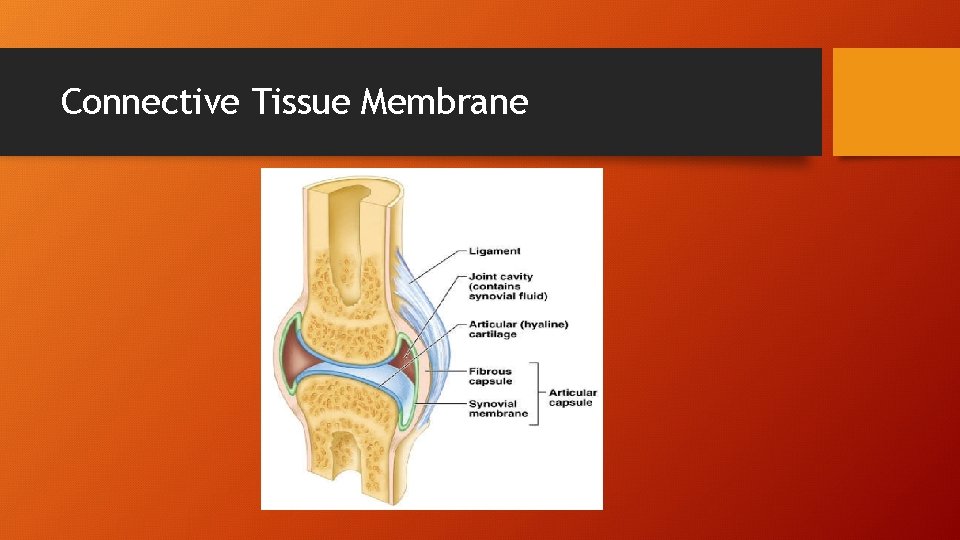 Connective Tissue Membrane

Ligament

Joint cavity (contains synovial fluid)

Articular (hyaline) cartilage

Fibrous capsule

Synovial membrane

Articular capsule